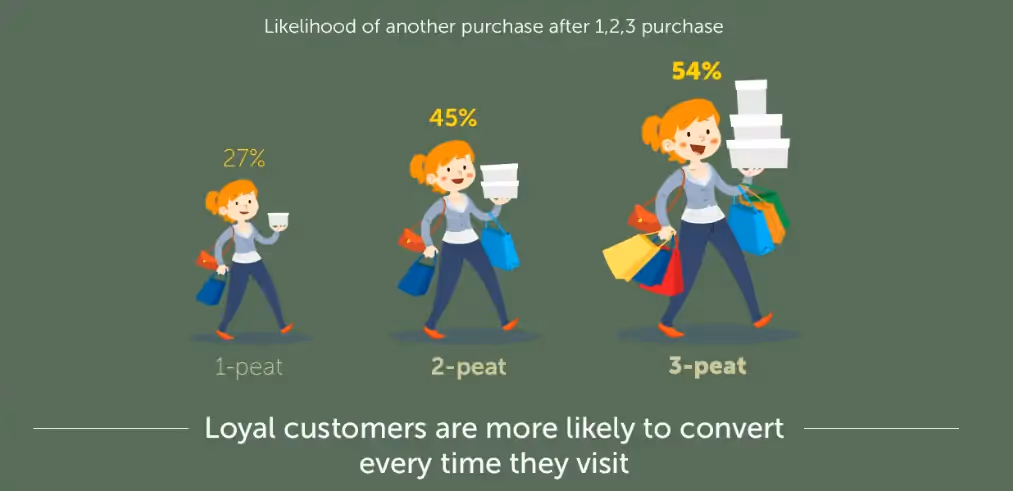 Likelihood of another purchase after 1,2,3 purchase

27%

45%

54%

1-peat

2-peat

3-peat

Loyal customers are more likely to convert every time they visit